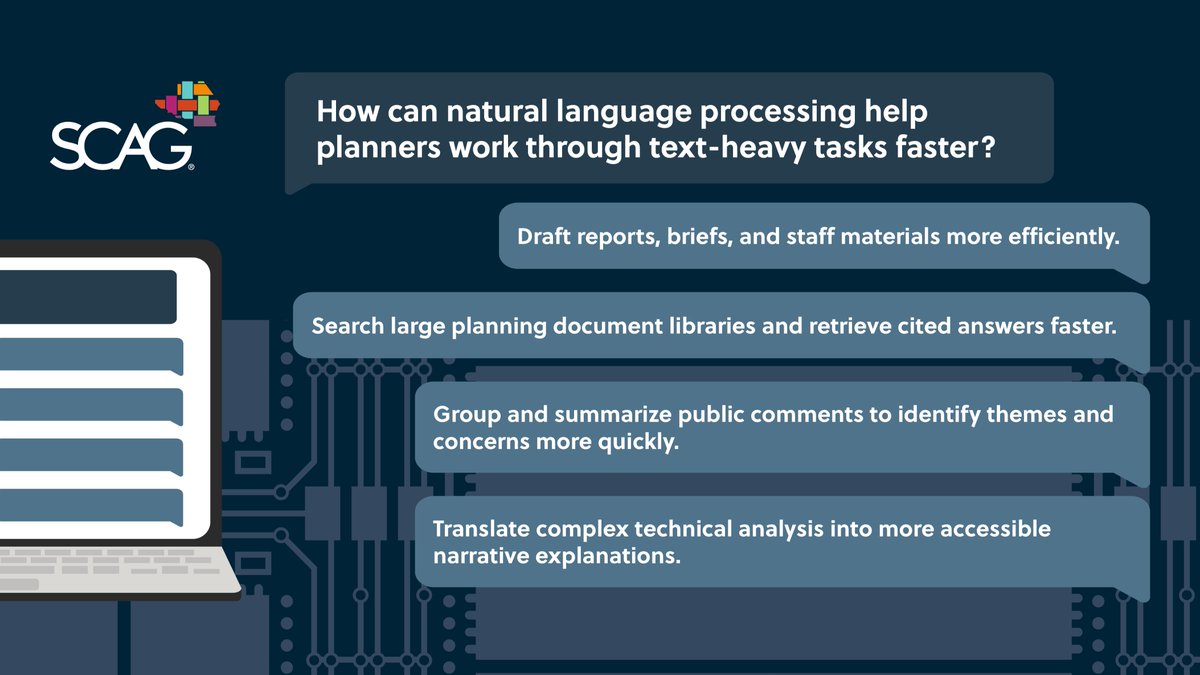 SCAG®

How can natural language processing help planners work through text-heavy tasks faster?

Draft reports, briefs, and staff materials more efficiently.

Search large planning document libraries and retrieve cited answers faster.

Group and summarize public comments to identify themes and concerns more quickly.

Translate complex technical analysis into more accessible narrative explanations.